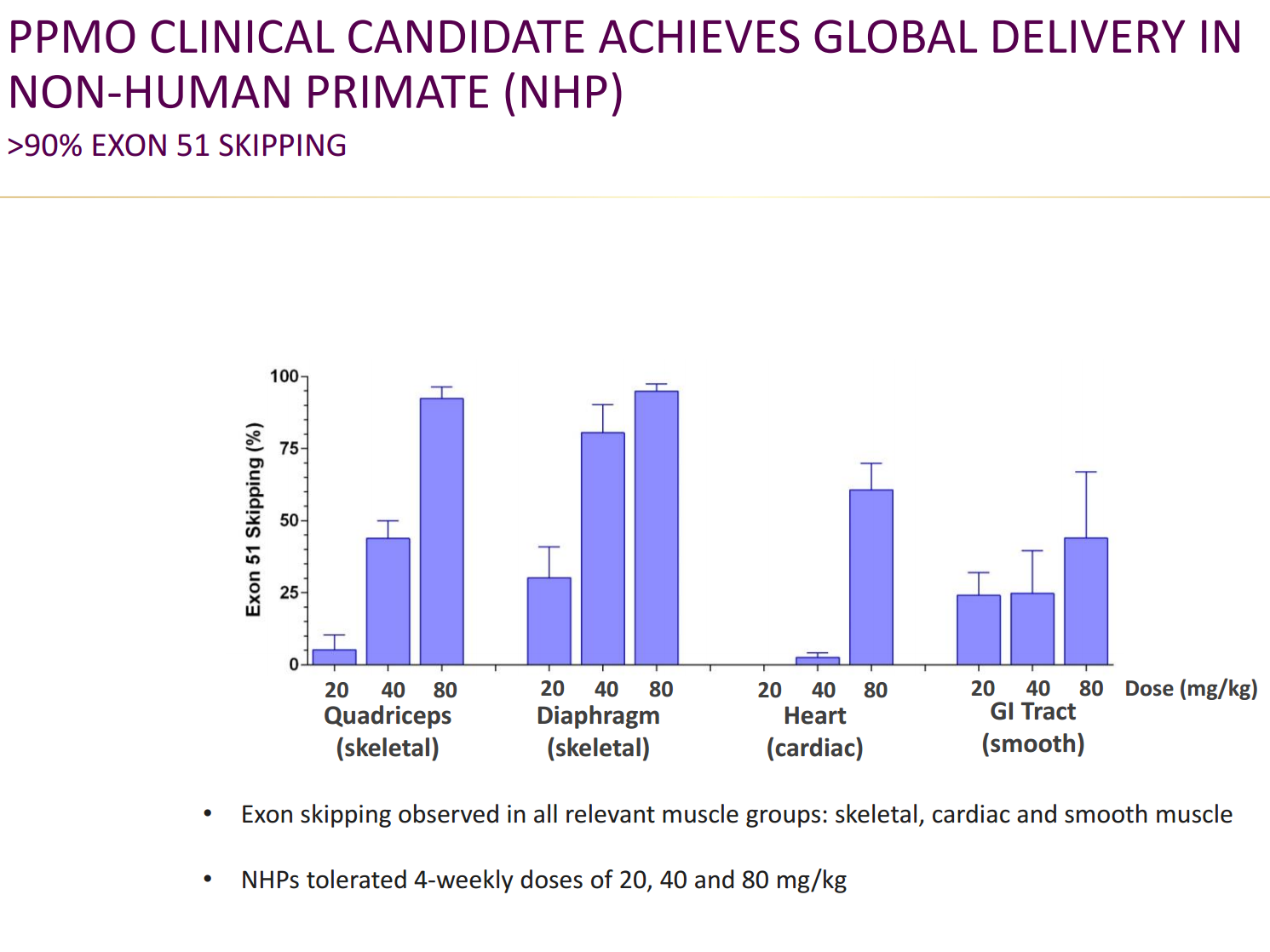 PPMO CLINICAL CANDIDATE ACHIEVES GLOBAL DELIVERY IN NON-HUMAN PRIMATE (NHP)

>90% EXON 51 SKIPPING

Exon 51 Skipping (%)

100
75
50
25
0

20 40 80
Quadriceps (skeletal)

20 40 80
Diaphragm (skeletal)

20 40 80
Heart (cardiac)

20 40 80
GI Tract (smooth)

Dose (mg/kg)

• Exon skipping observed in all relevant muscle groups: skeletal, cardiac and smooth muscle

• NHPs tolerated 4-weekly doses of 20, 40 and 80 mg/kg